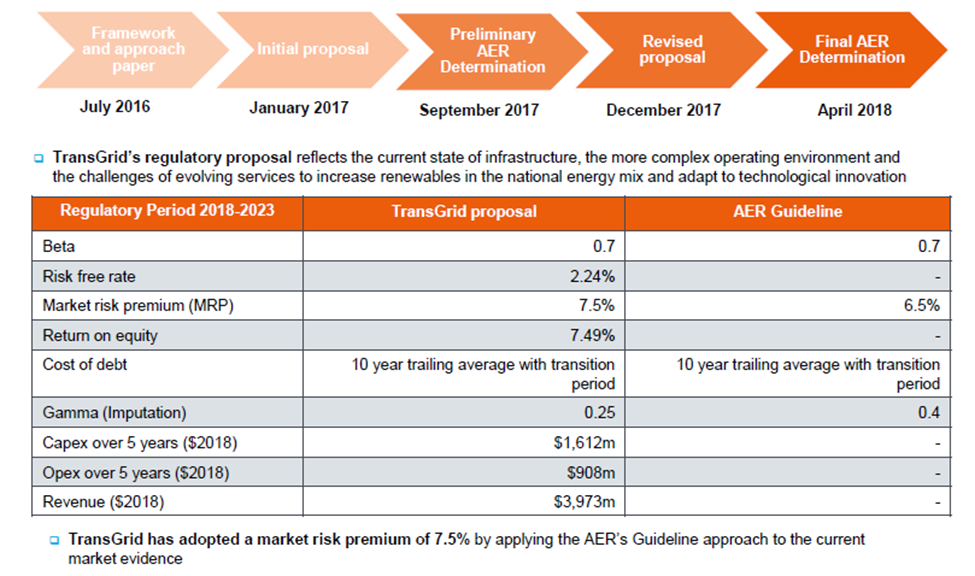 Framework and approach paper

Initial proposal

Preliminary AER Determination

Revised proposal

Final AER Determination

July 2016

January 2017

September 2017

December 2017

April 2018

TransGrid's regulatory proposal reflects the current state of infrastructure, the more complex operating environment and the challenges of evolving services to increase renewables in the national energy mix and adapt to technological innovation

| Regulatory Period 2018-2023 | TransGrid proposal | AER Guideline |
|---|---|---|
| Beta | 0.7 | 0.7 |
| Risk free rate | 2.24% | - |
| Market risk premium (MRP) | 7.5% | 6.5% |
| Return on equity | 7.49% | - |
| Cost of debt | 10 year trailing average with transition period | 10 year trailing average with transition period |
| Gamma (Imputation) | 0.25 | 0.4 |
| Capex over 5 years ($2018) | $1,612m | - |
| Opex over 5 years ($2018) | $908m | - |
| Revenue ($2018) | $3,973m | - |

TransGrid has adopted a market risk premium of 7.5% by applying the AER's Guideline approach to the current market evidence